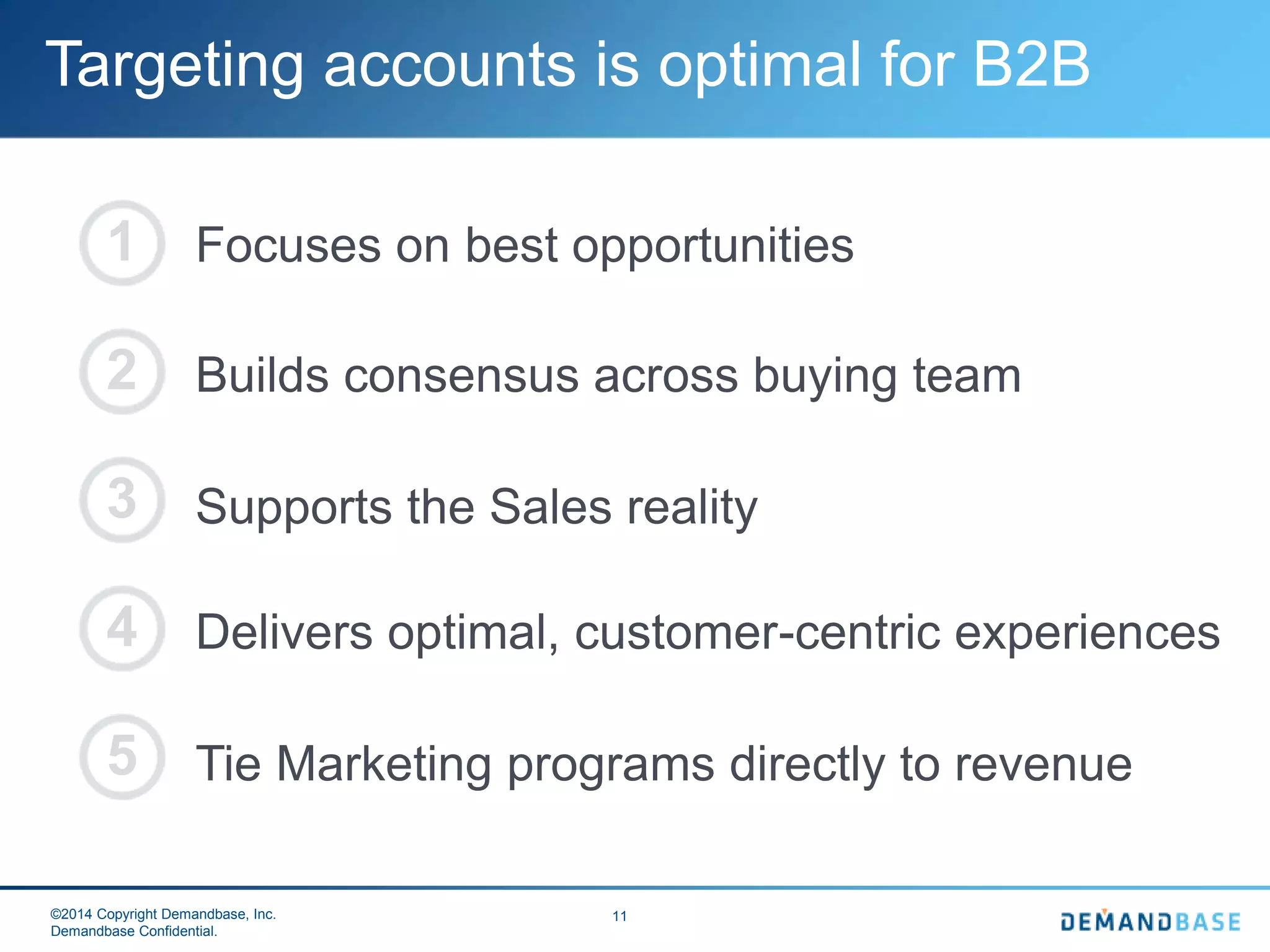 Targeting accounts is optimal for B2B

1 Focuses on best opportunities

2 Builds consensus across buying team

3 Supports the Sales reality

4 Delivers optimal, customer-centric experiences

5 Tie Marketing programs directly to revenue

©2014 Copyright Demandbase, Inc.
Demandbase Confidential.

11

DEMANDBASE